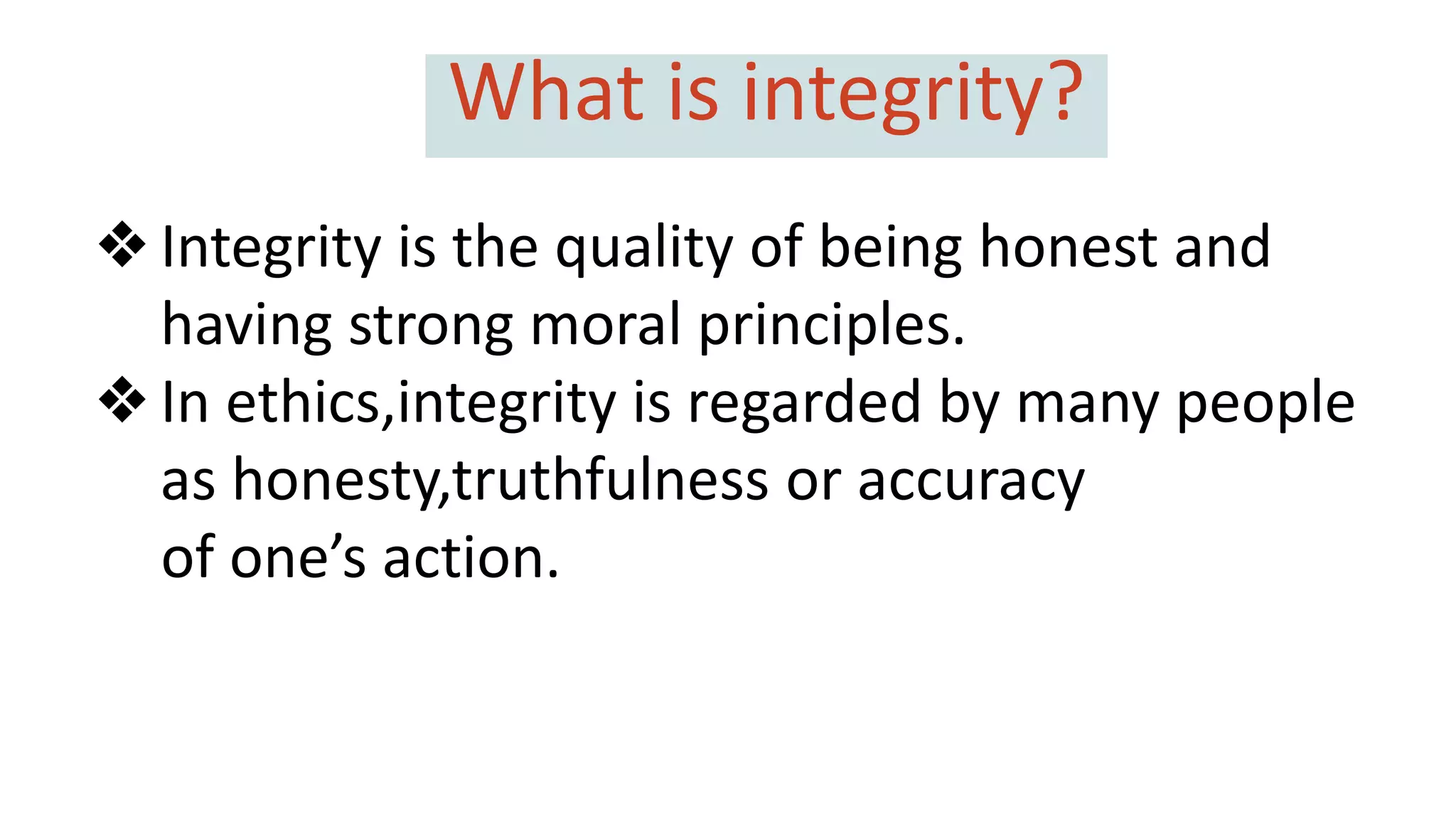 What is integrity?

❖ Integrity is the quality of being honest and having strong moral principles.

❖ In ethics,integrity is regarded by many people as honesty,truthfulness or accuracy of one’s action.